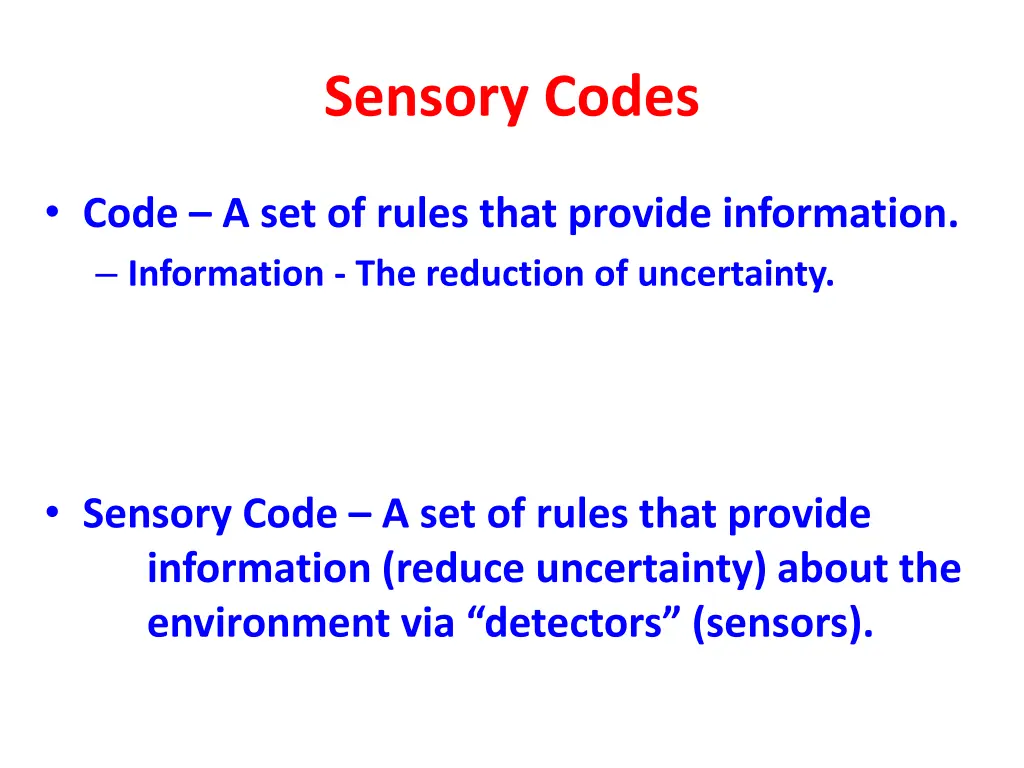 Sensory Codes

• Code – A set of rules that provide information.
– Information - The reduction of uncertainty.

• Sensory Code – A set of rules that provide information (reduce uncertainty) about the environment via “detectors” (sensors).